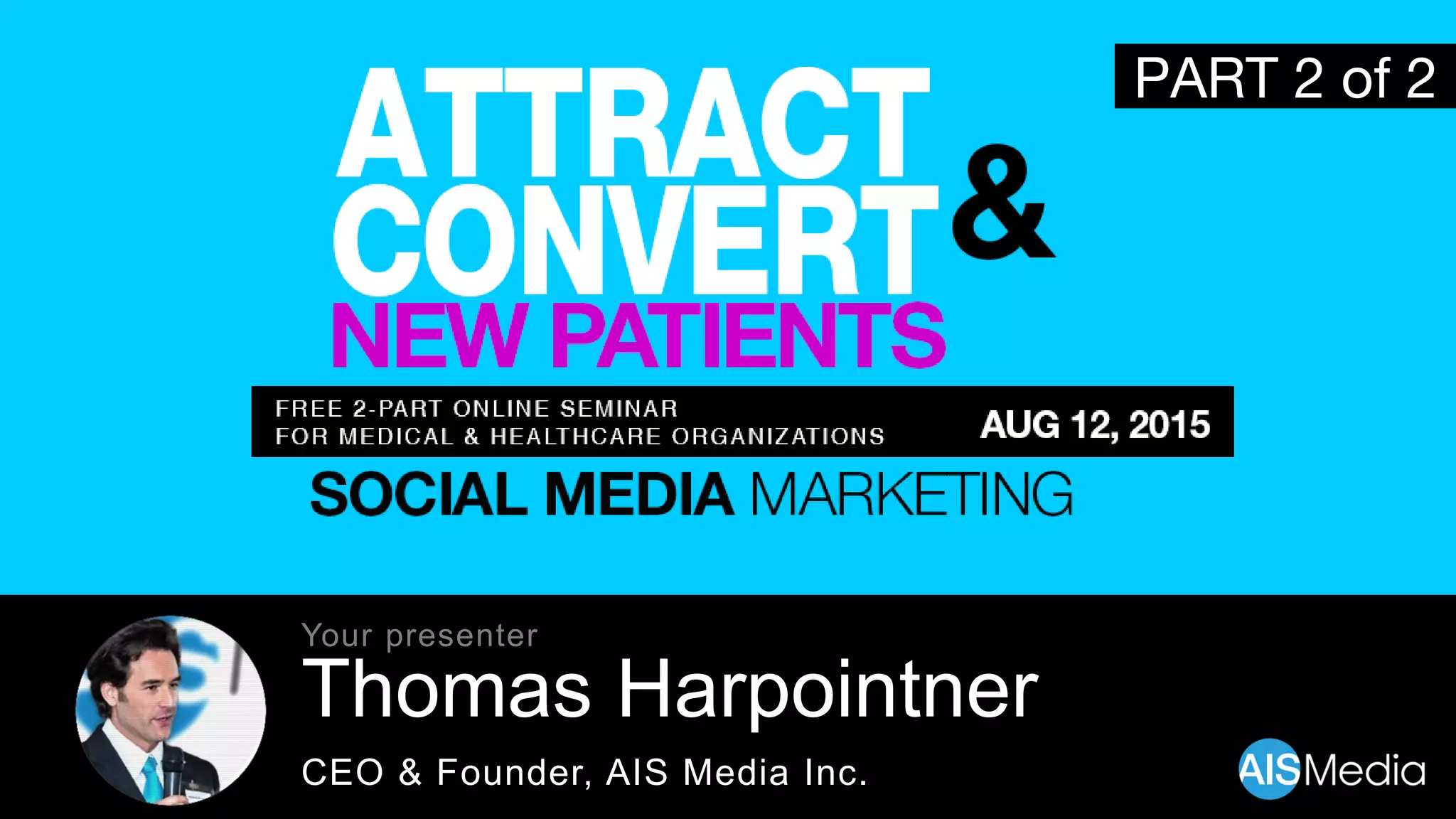 PART 2 of 2

ATTRACT & CONVERT NEW PATIENTS

FREE 2-PART ONLINE SEMINAR
FOR MEDICAL & HEALTHCARE ORGANIZATIONS

AUG 12, 2015

SOCIAL MEDIA MARKETING

Your presenter
Thomas Harpointner
CEO & Founder, AIS Media Inc.

AISMedia